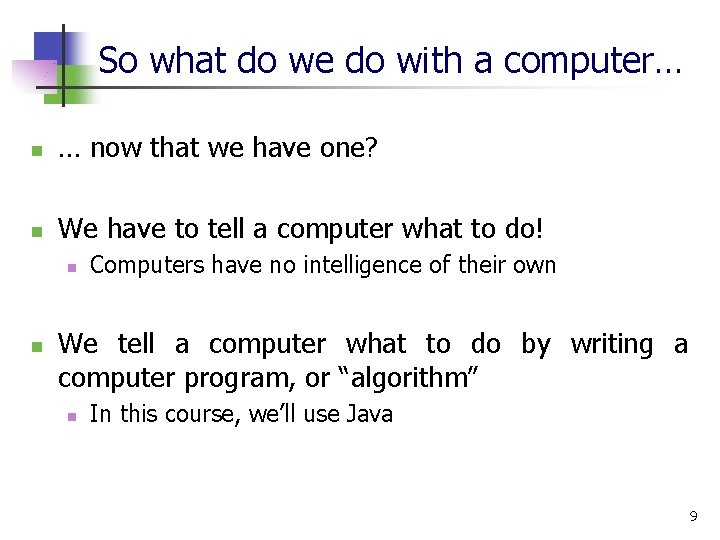 So what do we do with a computer…

- … now that we have one?

- We have to tell a computer what to do!
  - Computers have no intelligence of their own

- We tell a computer what to do by writing a computer program, or “algorithm”
  - In this course, we’ll use Java

9